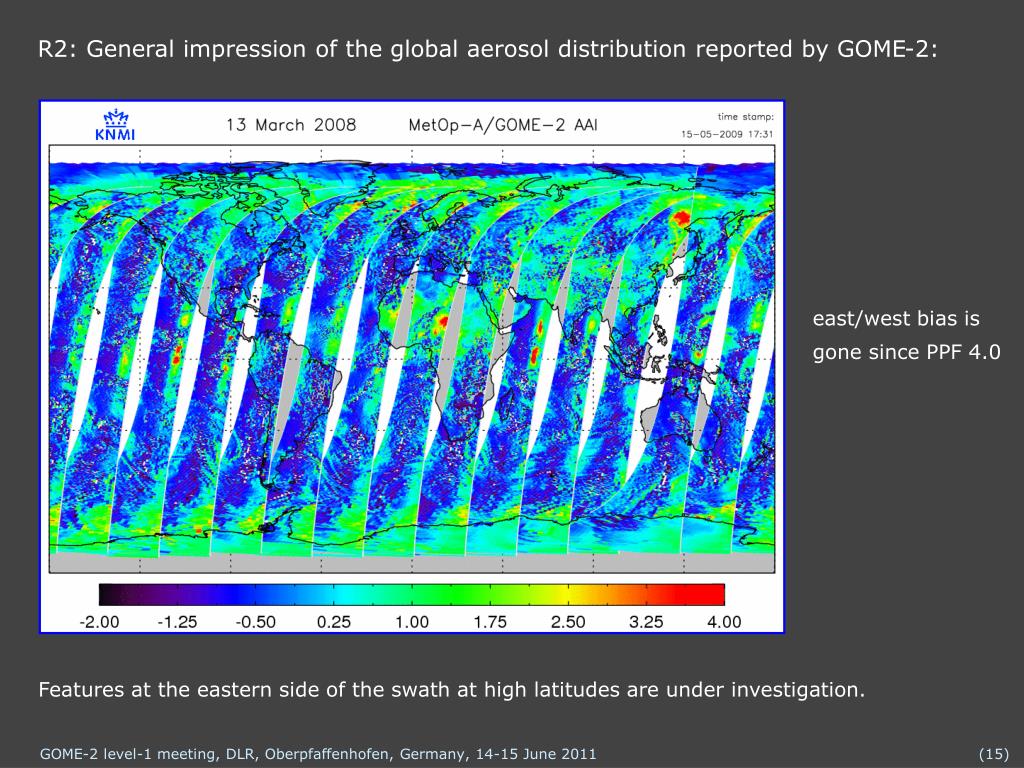 R2: General impression of the global aerosol distribution reported by GOME-2:

KNMI

13 March 2008

MetOp-A/GOME-2 AAI

time stamp:
15-05-2009 17:31

-2.00 -1.25 -0.50 0.25 1.00 1.75 2.50 3.25 4.00

east/west bias is gone since PPF 4.0

Features at the eastern side of the swath at high latitudes are under investigation.

GOME-2 level-1 meeting, DLR, Oberpfaffenhofen, Germany, 14-15 June 2011

(15)